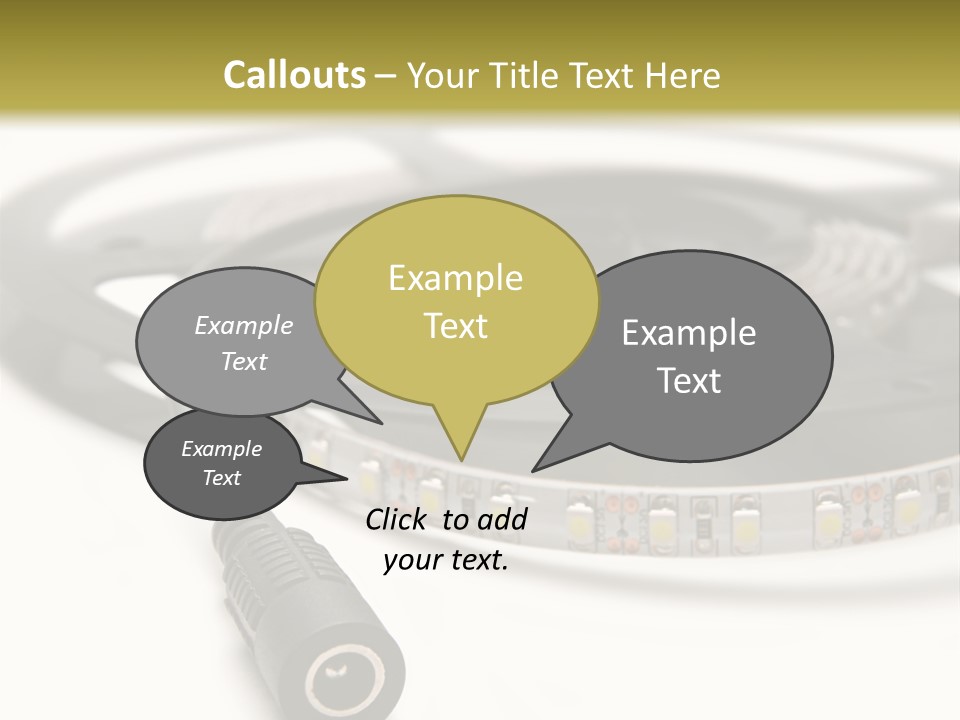 Callouts – Your Title Text Here

Example Text

Example Text

Example Text

Example Text

Click to add your text.